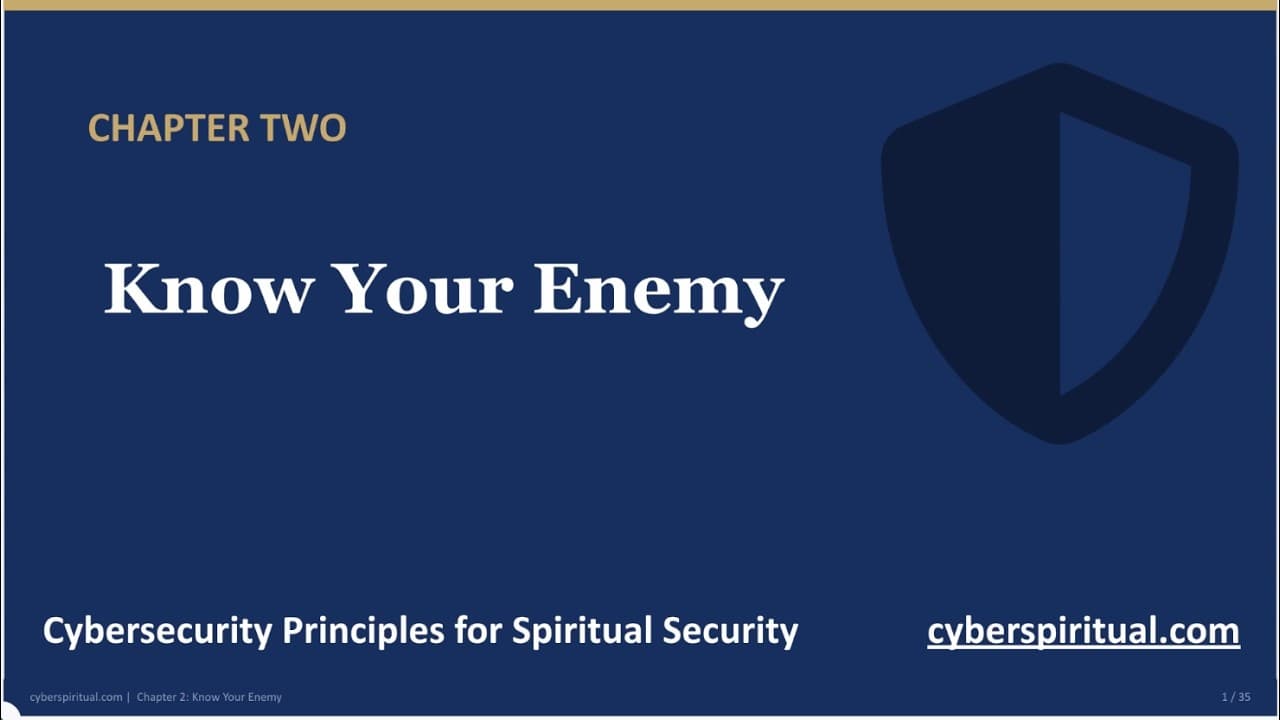 CHAPTER TWO

Know Your Enemy

Cybersecurity Principles for Spiritual Security

cyberspiritual.com

cyberspiritual.com | Chapter 2: Know Your Enemy

1 / 35